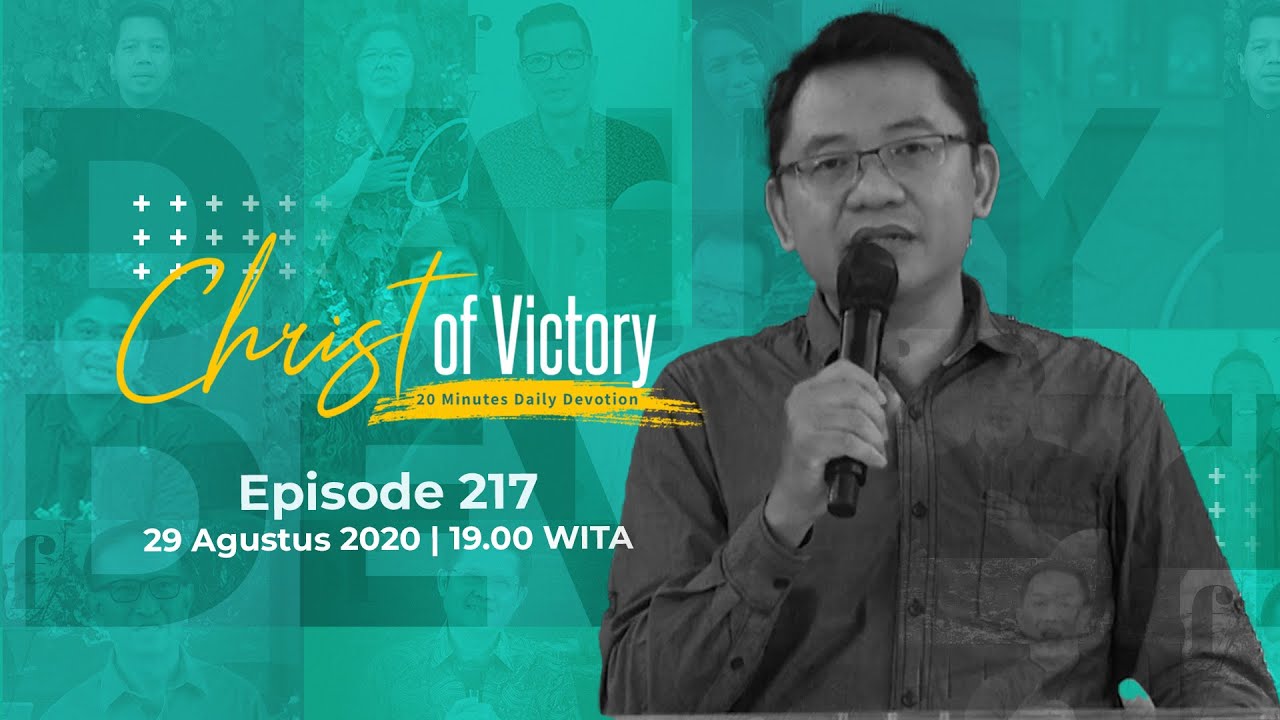 Christ of Victory
20 Minutes Daily Devotion

Episode 217
29 Agustus 2020 | 19.00 WITA